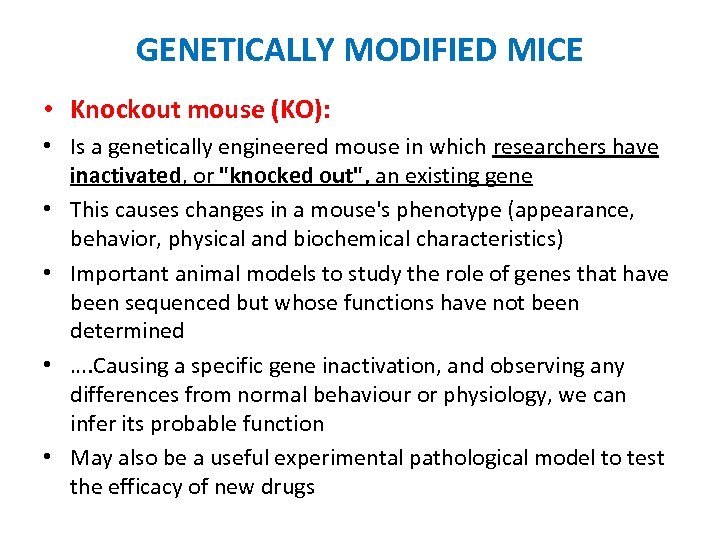 GENETICALLY MODIFIED MICE

• Knockout mouse (KO):

• Is a genetically engineered mouse in which researchers have inactivated, or "knocked out", an existing gene

• This causes changes in a mouse's phenotype (appearance, behavior, physical and biochemical characteristics)

• Important animal models to study the role of genes that have been sequenced but whose functions have not been determined

• ….Causing a specific gene inactivation, and observing any differences from normal behaviour or physiology, we can infer its probable function

• May also be a useful experimental pathological model to test the efficacy of new drugs